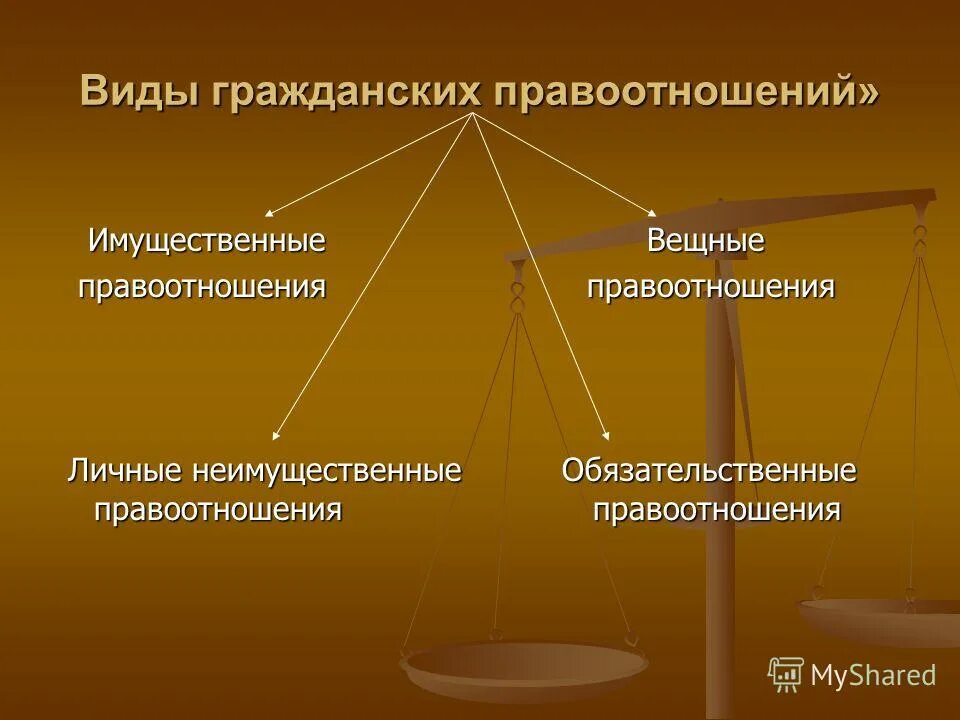 Виды гражданских правоотношений»

Имущественные правоотношения

Вещные правоотношения

Личные неимущественные правоотношения

Обязательственные правоотношения

MyShared